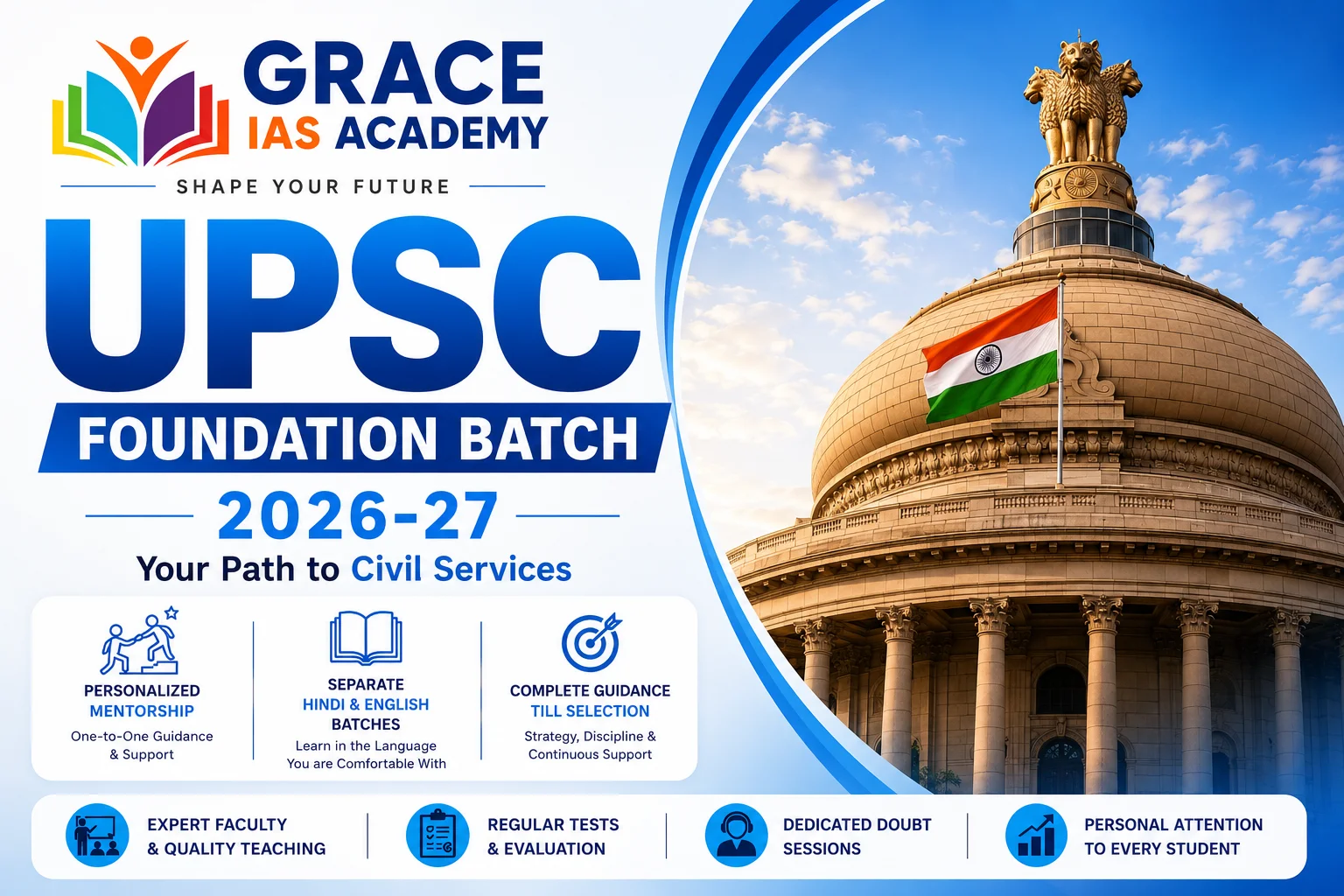 GRACE
IAS ACADEMY
SHAPE YOUR FUTURE

UPSC
FOUNDATION BATCH
2026-27
Your Path to Civil Services

PERSONALIZED MENTORSHIP
One-to-One Guidance & Support

SEPARATE HINDI & ENGLISH BATCHES
Learn in the Language You are Comfortable With

COMPLETE GUIDANCE TILL SELECTION
Strategy, Discipline & Continuous Support

EXPERT FACULTY & QUALITY TEACHING

REGULAR TESTS & EVALUATION

DEDICATED DOUBT SESSIONS

PERSONAL ATTENTION TO EVERY STUDENT